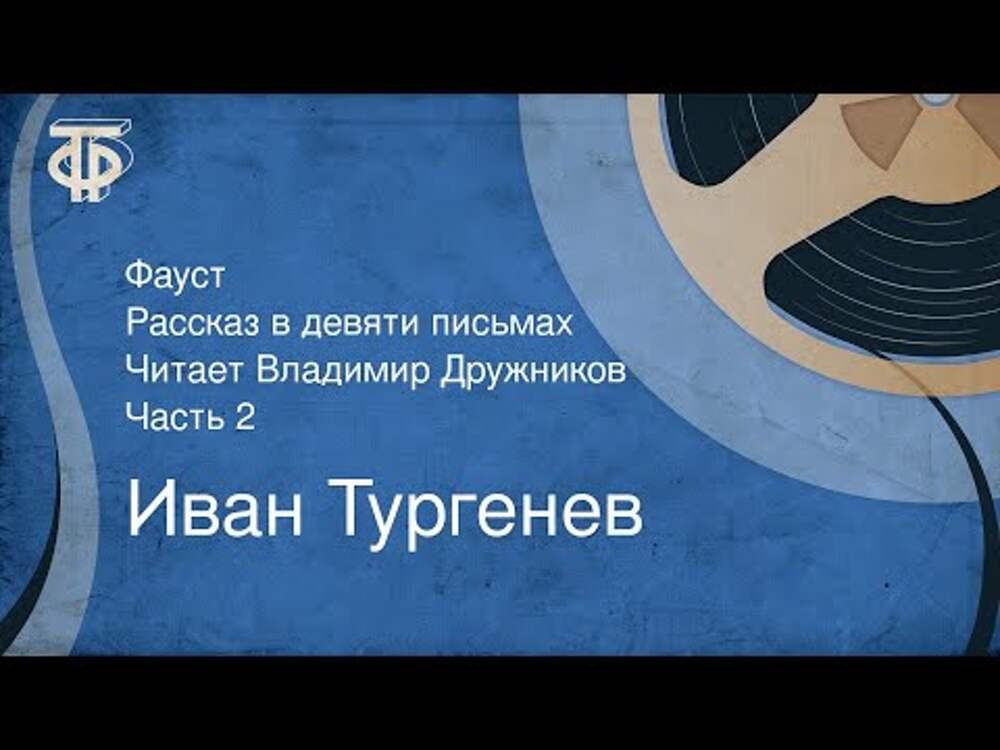 Фауст
Рассказ в девяти письмах
Читает Владимир Дружников
Часть 2

Иван Тургенев